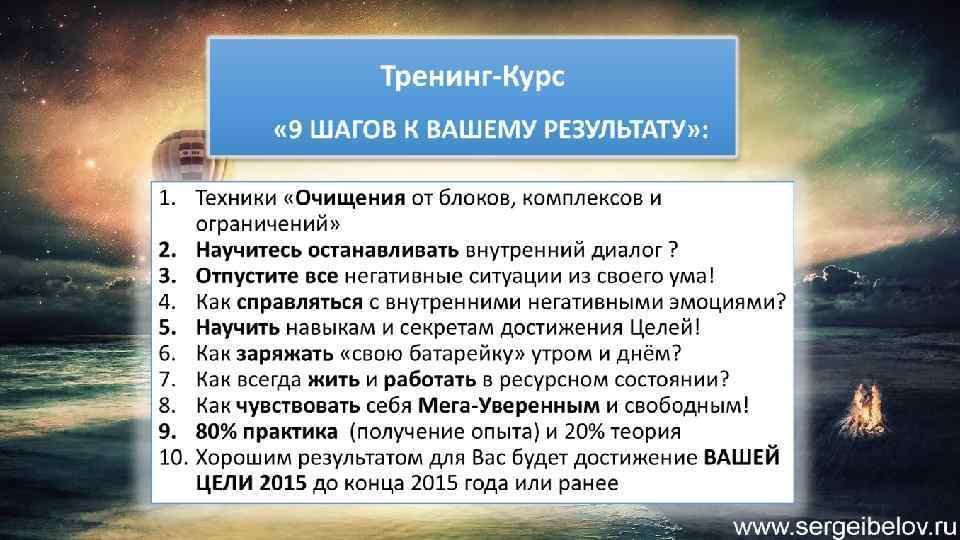 Тренинг-Курс

«9 ШАГОВ К ВАШЕМУ РЕЗУЛЬТАТУ»:

1. Техники «Очищения от блоков, комплексов и ограничений»
2. Научитесь останавливать внутренний диалог ?
3. Отпустите все негативные ситуации из своего ума!
4. Как справляться с внутренними негативными эмоциями?
5. Научить навыкам и секретам достижения Целей!
6. Как заряжать «свою батарейку» утром и днём?
7. Как всегда жить и работать в ресурсном состоянии?
8. Как чувствовать себя Мега-Уверенным и свободным!
9. 80% практика (получение опыта) и 20% теория
10. Хорошим результатом для Вас будет достижение ВАШЕЙ ЦЕЛИ 2015 до конца 2015 года или ранее

www.sergeibelov.ru